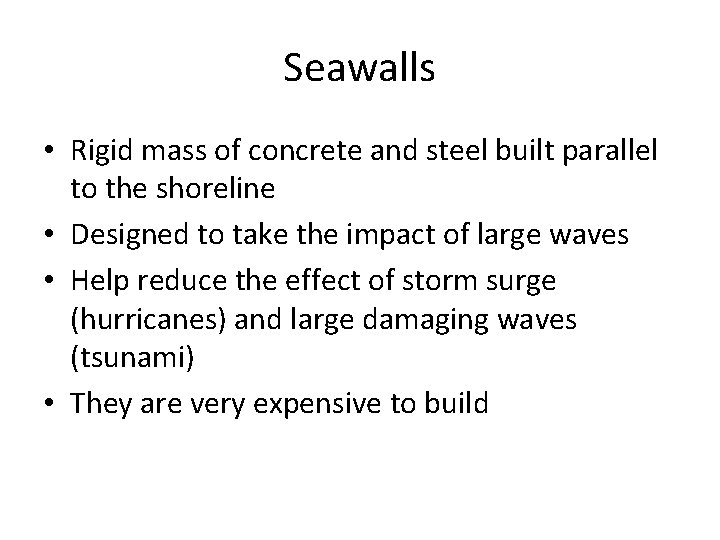 Seawalls

• Rigid mass of concrete and steel built parallel to the shoreline
• Designed to take the impact of large waves
• Help reduce the effect of storm surge (hurricanes) and large damaging waves (tsunami)
• They are very expensive to build